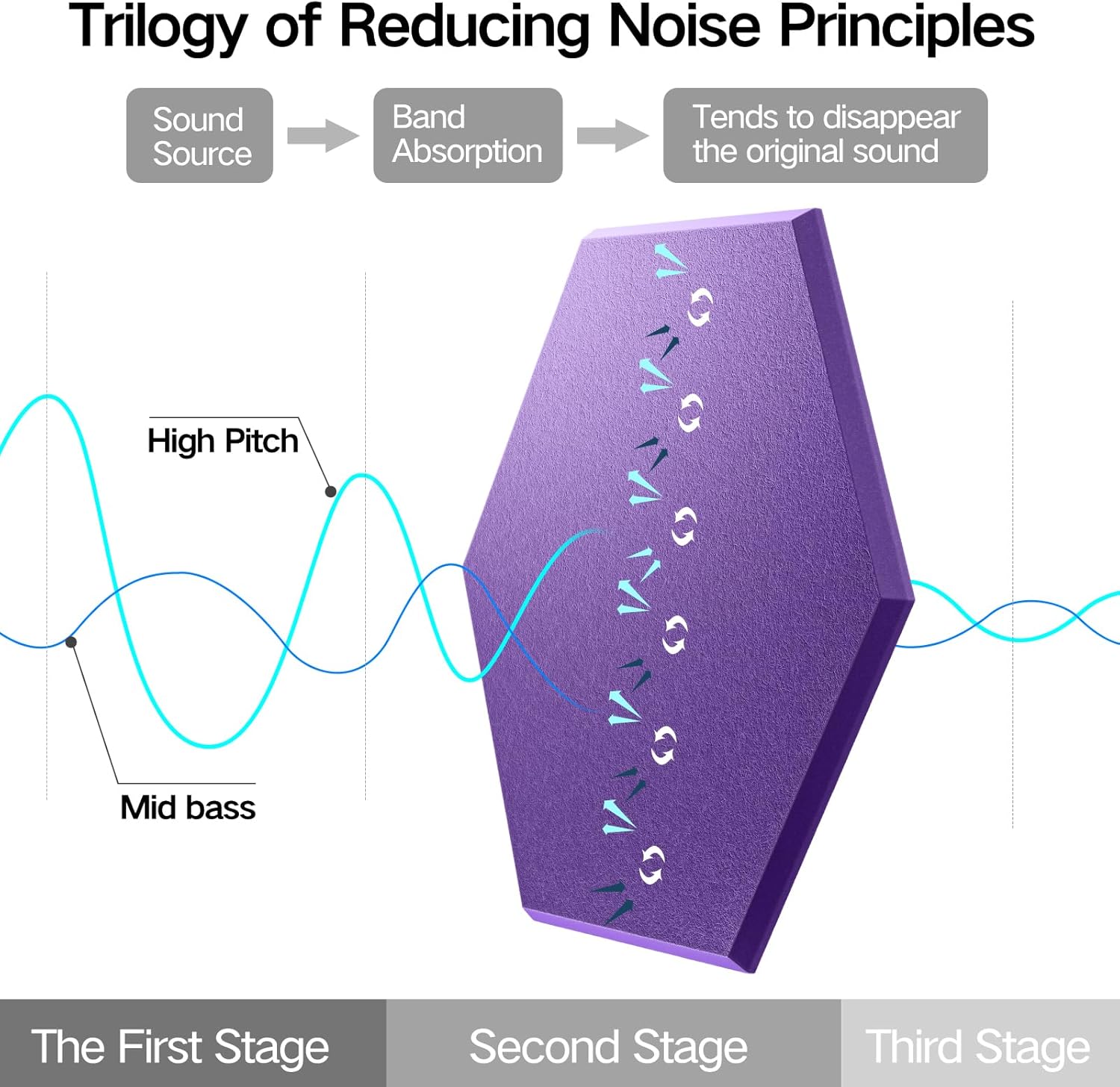 Trilogy of Reducing Noise Principles

Sound Source

Band Absorption

Tends to disappear the original sound

High Pitch

Mid bass

The First Stage

Second Stage

Third Stage